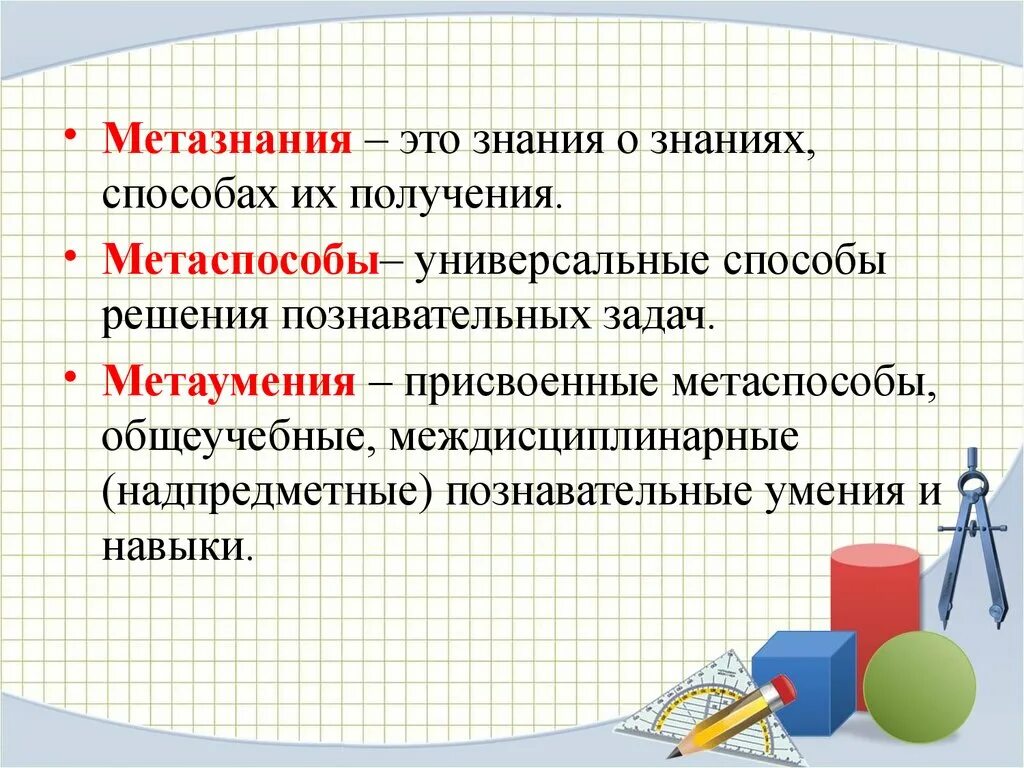 • Метазнания – это знания о знаниях, способах их получения.

• Метаспособы– универсальные способы решения познавательных задач.

• Метаумения – присвоенные метаспособы, общеучебные, междисциплинарные (надпредметные) познавательные умения и навыки.